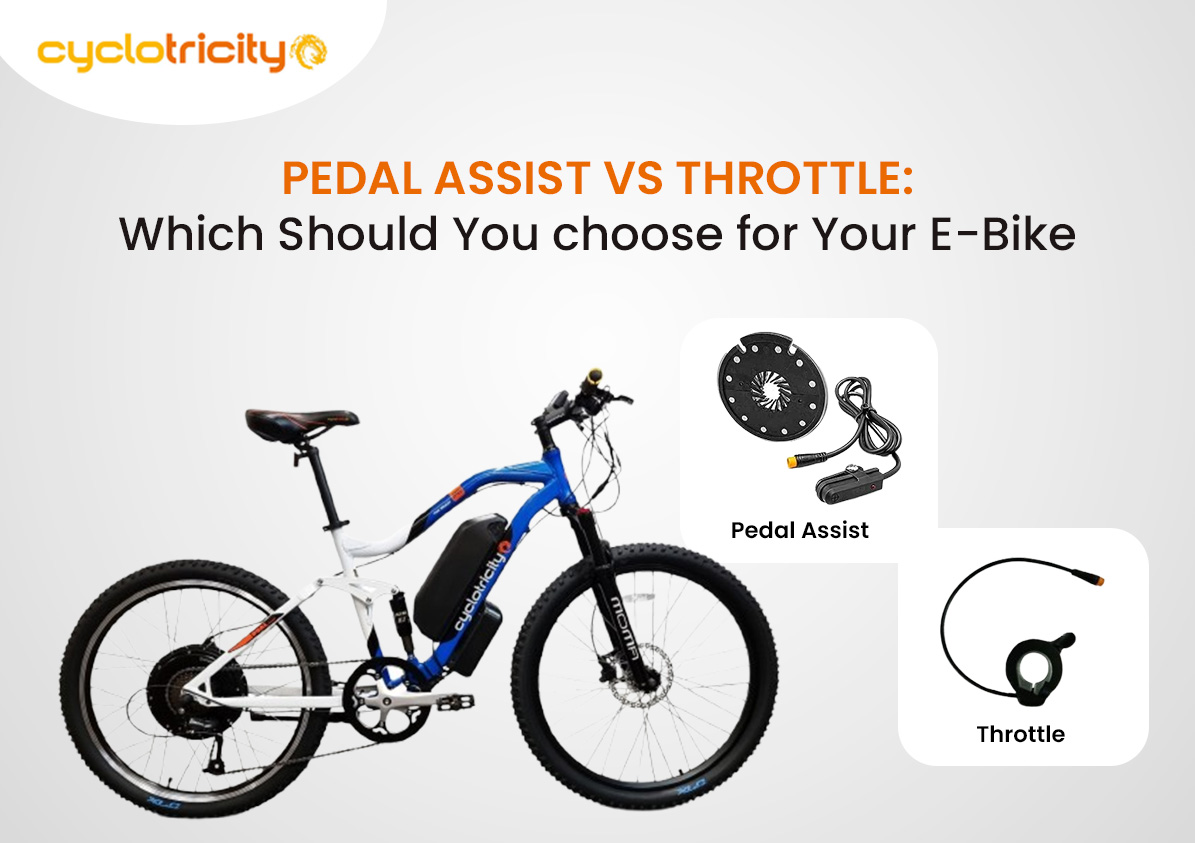 cyclotricity

PEDAL ASSIST VS THROTTLE:
Which Should You choose for Your E-Bike

cyclotricity

MOMA

Pedal Assist

Throttle